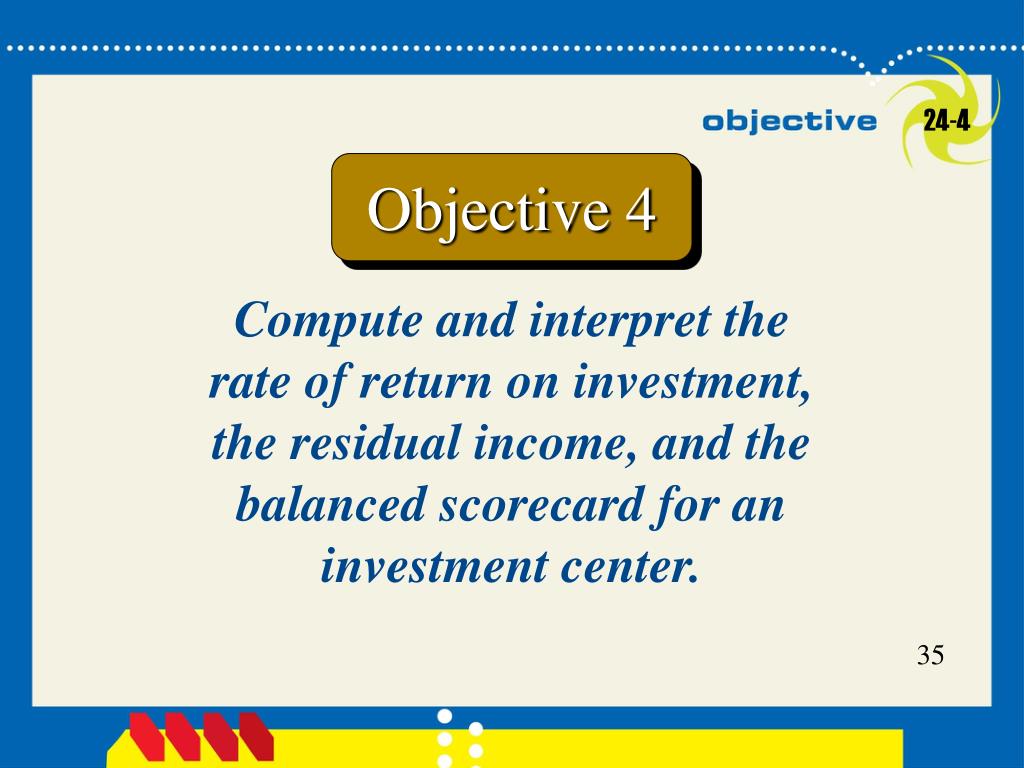 objective 24-4

Objective 4

Compute and interpret the rate of return on investment, the residual income, and the balanced scorecard for an investment center.

35